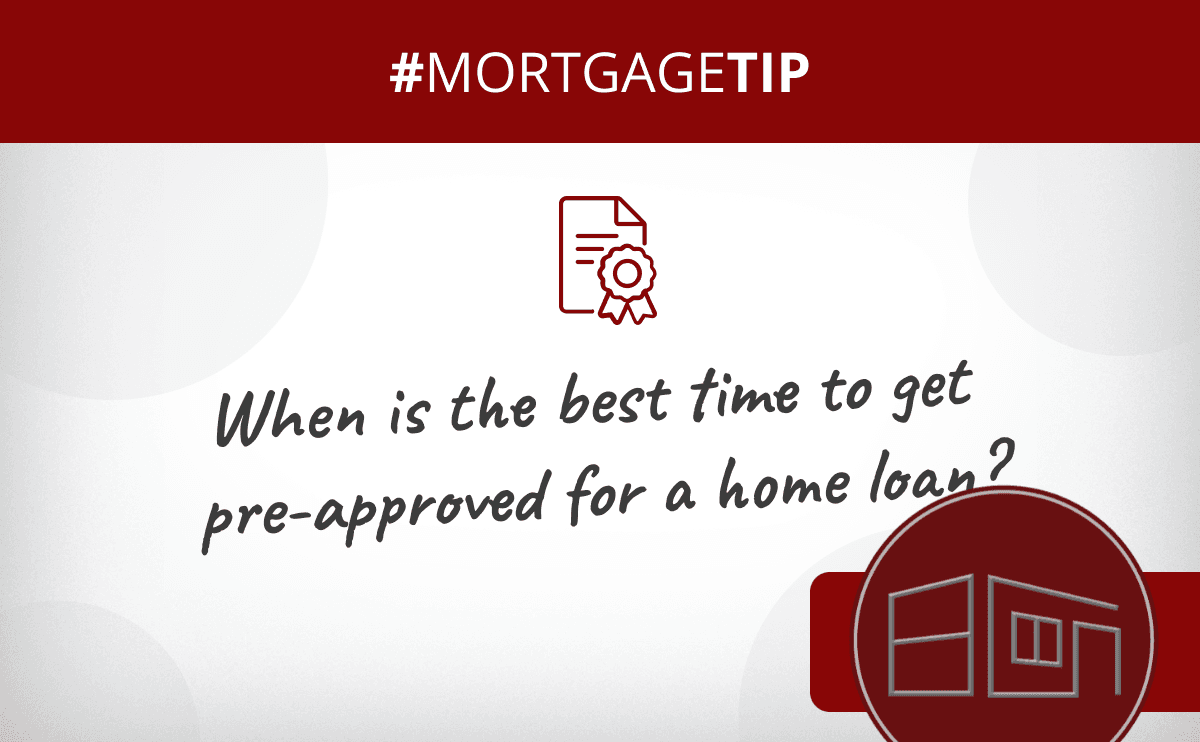 #MORTGAGETIP

When is the best time to get pre-approved for a home loan?